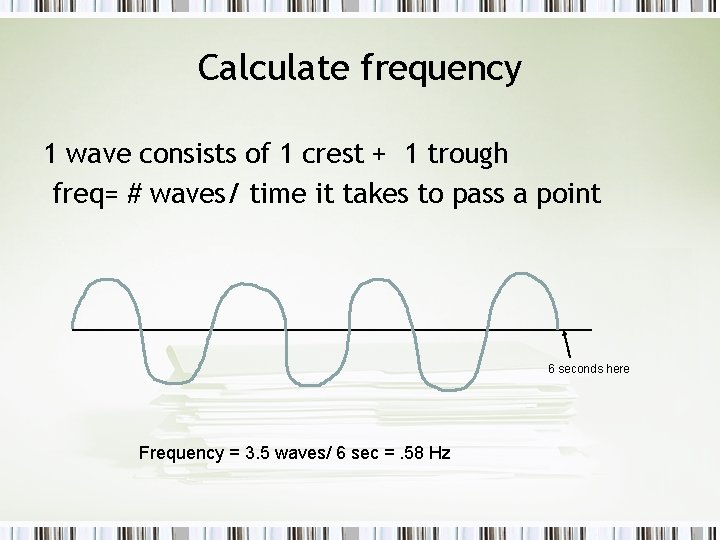 Calculate frequency

1 wave consists of 1 crest + 1 trough

freq= # waves/ time it takes to pass a point

6 seconds here

Frequency = 3.5 waves/ 6 sec = .58 Hz